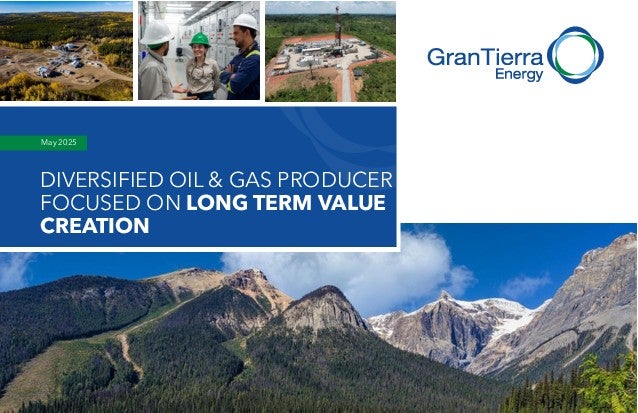 GranTierra Energy

May 2025

DIVERSIFIED OIL & GAS PRODUCER FOCUSED ON LONG TERM VALUE CREATION